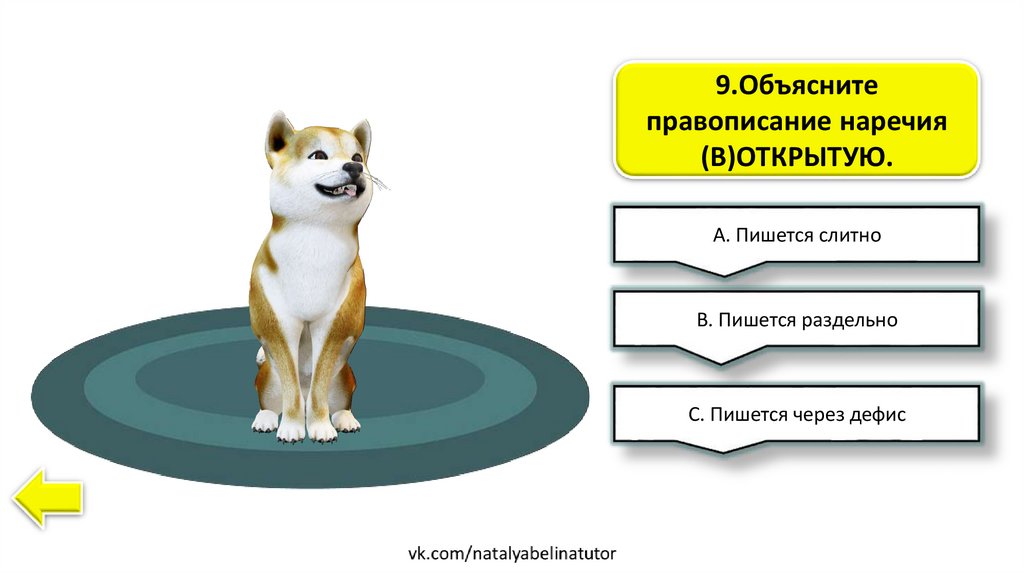 9.Объясните правописание наречия (В)ОТКРЫТУЮ.

А. Пишется слитно

В. Пишется раздельно

С. Пишется через дефис

vk.com/natalyabelinatutor